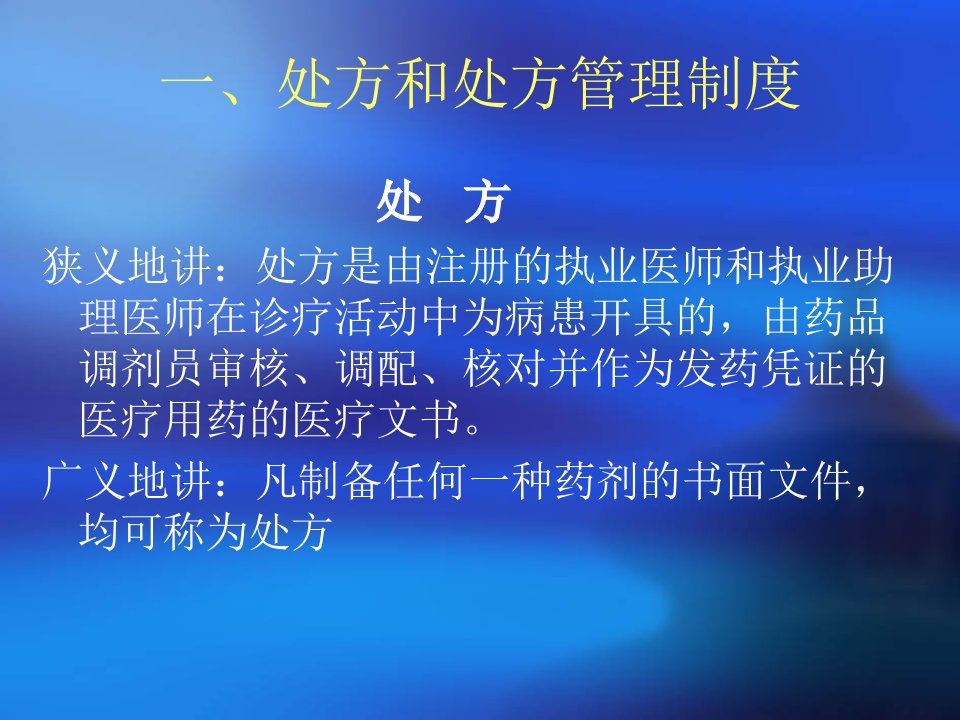 一、处方和处方管理制度

处 方

狭义地讲：处方是由注册的执业医师和执业助理医师在诊疗活动中为病患开具的，由药品调剂员审核、调配、核对并作为发药凭证的医疗用药的医疗文书。

广义地讲：凡制备任何一种药剂的书面文件，均可称为处方